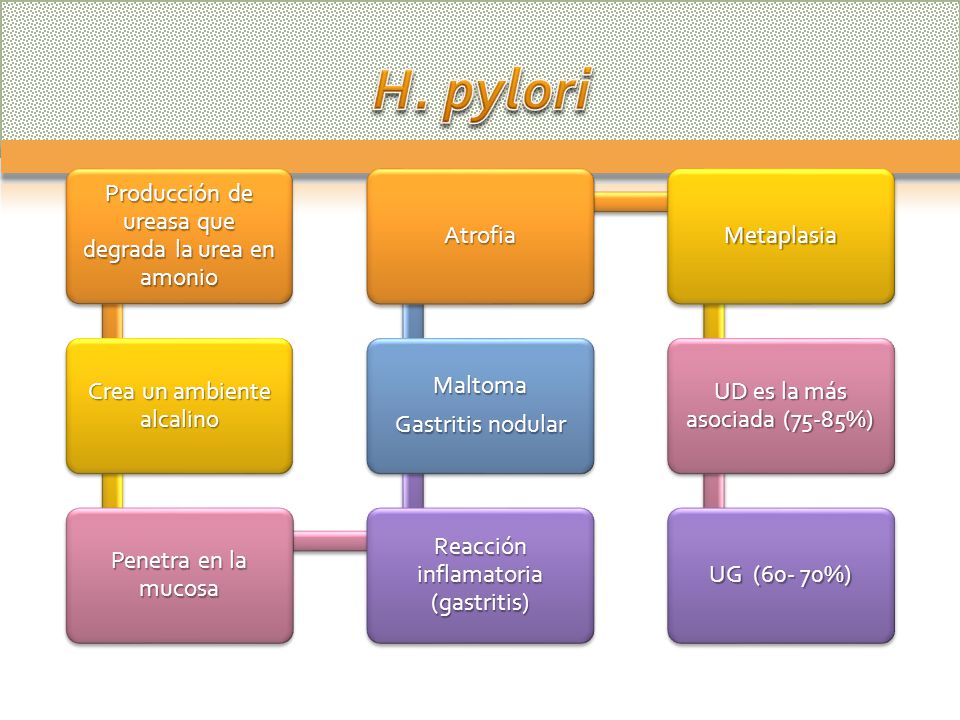 H. pylori

Producción de ureasa que degrada la urea en amonio

Crea un ambiente alcalino

Penetra en la mucosa

Reacción inflamatoria (gastritis)

Maltoma

Gastritis nodular

Atrofia

Metaplasia

UD es la más asociada (75-85%)

UG (60- 70%)